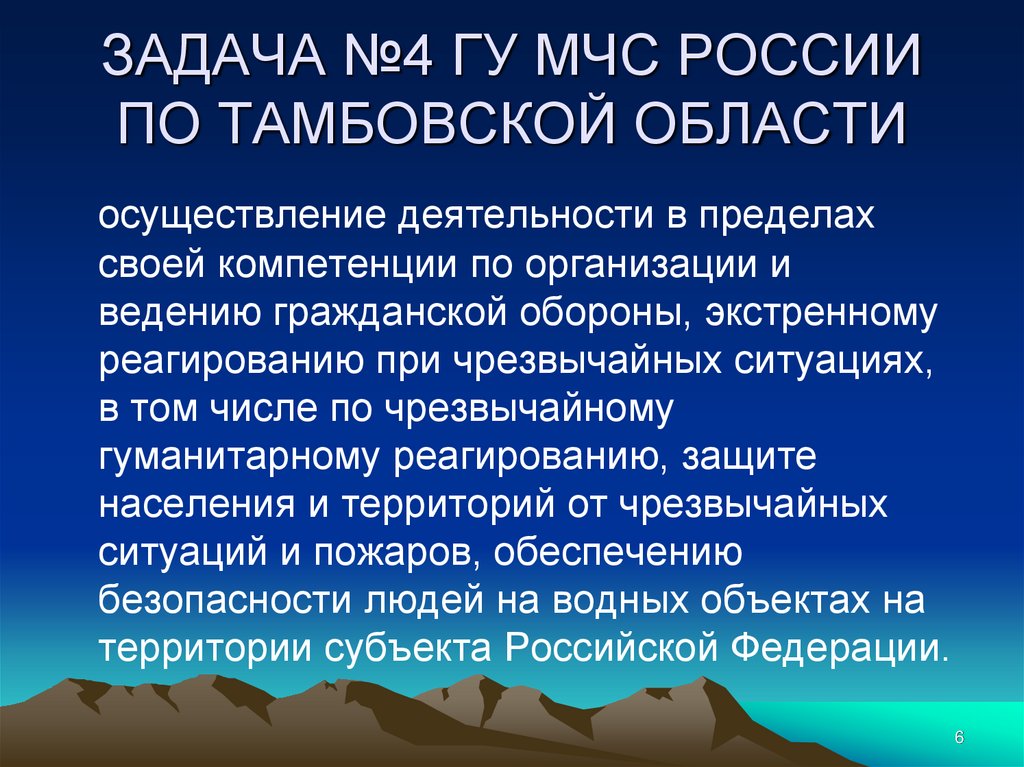 ЗАДАЧА №4 ГУ МЧС РОССИИ ПО ТАМБОВСКОЙ ОБЛАСТИ

осуществление деятельности в пределах своей компетенции по организации и ведению гражданской обороны, экстренному реагированию при чрезвычайных ситуациях, в том числе по чрезвычайному гуманитарному реагированию, защите населения и территорий от чрезвычайных ситуаций и пожаров, обеспечению безопасности людей на водных объектах на территории субъекта Российской Федерации.

6